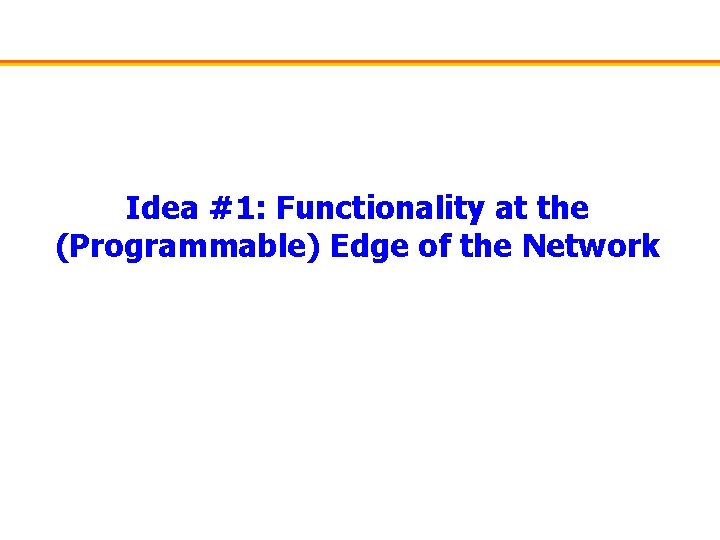 Idea #1: Functionality at the (Programmable) Edge of the Network